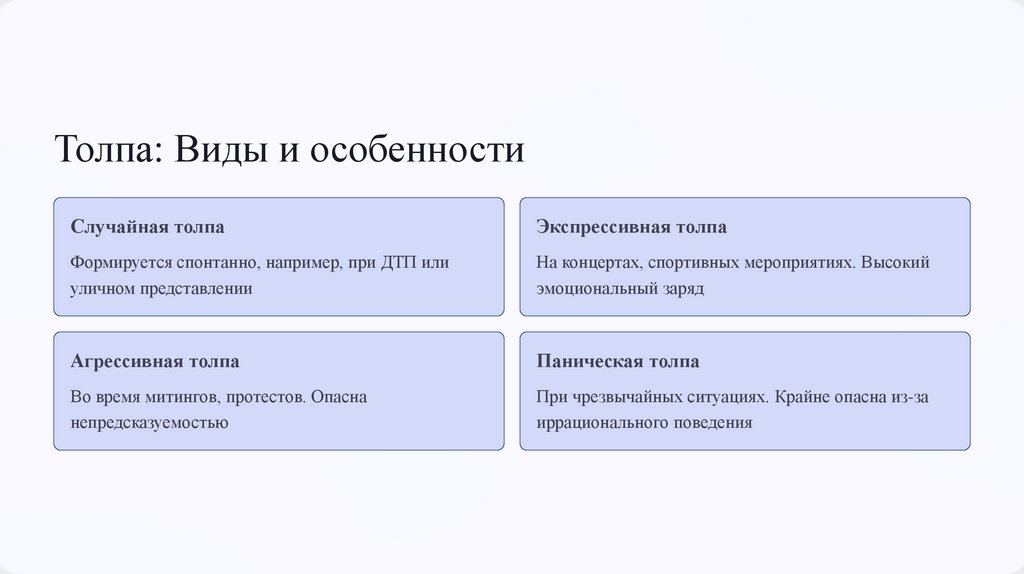 Толпа: Виды и особенности

Случайная толпа

Формируется спонтанно, например, при ДТП или уличном представлении

Экспрессивная толпа

На концертах, спортивных мероприятиях. Высокий эмоциональный заряд

Агрессивная толпа

Во время митингов, протестов. Опасна непредсказуемостью

Паническая толпа

При чрезвычайных ситуациях. Крайне опасна из-за иррационального поведения